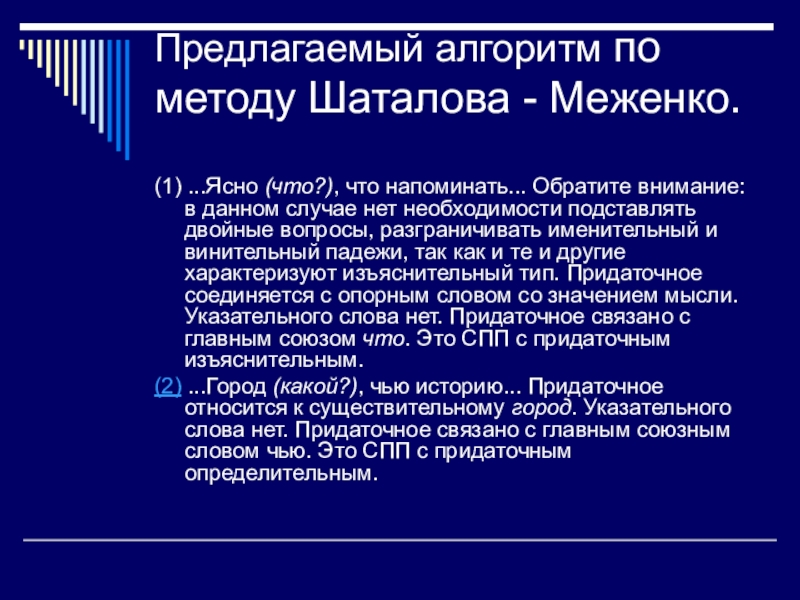 Предлагаемый алгоритм по методу Шаталова - Меженко.

(1) ...Ясно (что?), что напоминать... Обратите внимание: в данном случае нет необходимости подставлять двойные вопросы, разграничивать именительный и винительный падежи, так как и те и другие характеризуют изъяснительный тип. Придаточное соединяется с опорным словом со значением мысли. Указательного слова нет. Придаточное связано с главным союзом что. Это СПП с придаточным изъяснительным.

(2) ...Город (какой?), чью историю... Придаточное относится к существительному город. Указательного слова нет. Придаточное связано с главным союзным словом чью. Это СПП с придаточным определительным.